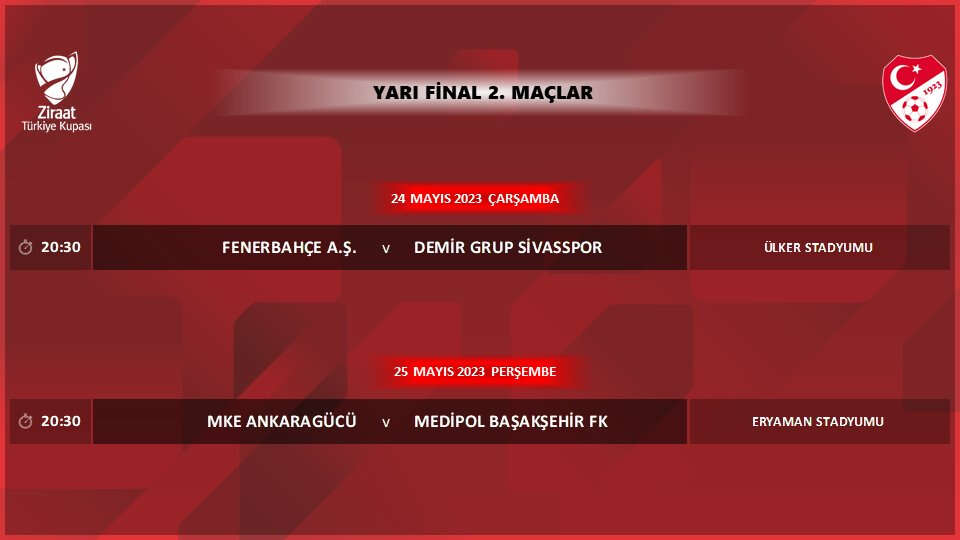 Ziraat
Türkiye Kupası

YARI FİNAL 2. MAÇLAR

1923

24 MAYIS 2023 ÇARŞAMBA

20:30 FENERBAHÇE A.Ş. v DEMİR GRUP SİVASSPOR ÜLKER STADYUMU

25 MAYIS 2023 PERŞEMBE

20:30 MKE ANKARAGÜCÜ v MEDİPOL BAŞAKŞEHİR FK ERYAMAN STADYUMU